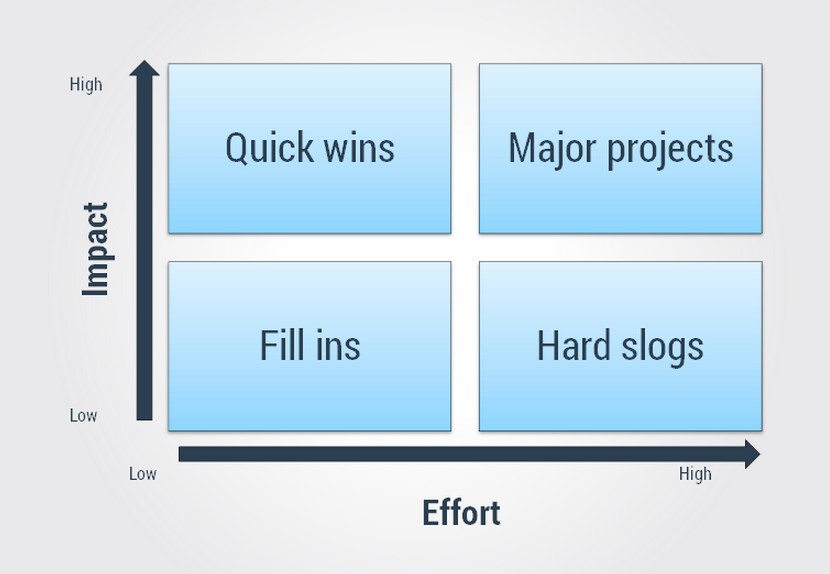 High

Impact

Low

Quick wins

Major projects

Fill ins

Hard slogs

Low

High

Effort